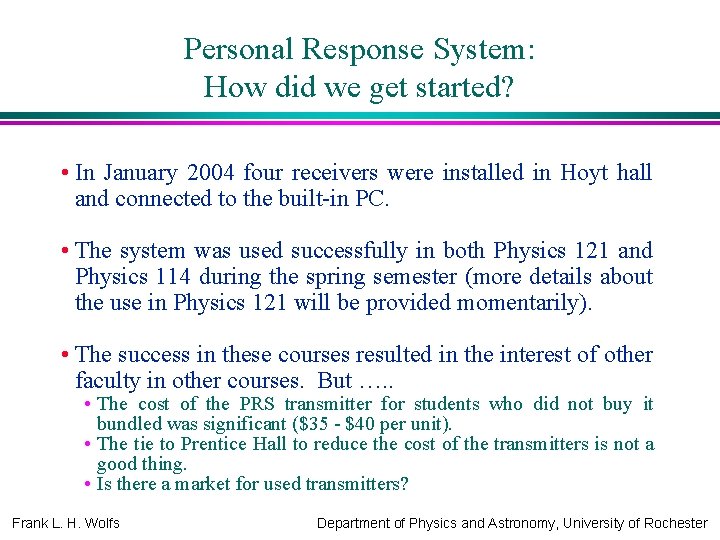 Personal Response System:
How did we get started?

• In January 2004 four receivers were installed in Hoyt hall and connected to the built-in PC.

• The system was used successfully in both Physics 121 and Physics 114 during the spring semester (more details about the use in Physics 121 will be provided momentarily).

• The success in these courses resulted in the interest of other faculty in other courses. But …..
• The cost of the PRS transmitter for students who did not buy it bundled was significant (\$35 - \$40 per unit).
• The tie to Prentice Hall to reduce the cost of the transmitters is not a good thing.
• Is there a market for used transmitters?

Frank L. H. Wolfs

Department of Physics and Astronomy, University of Rochester